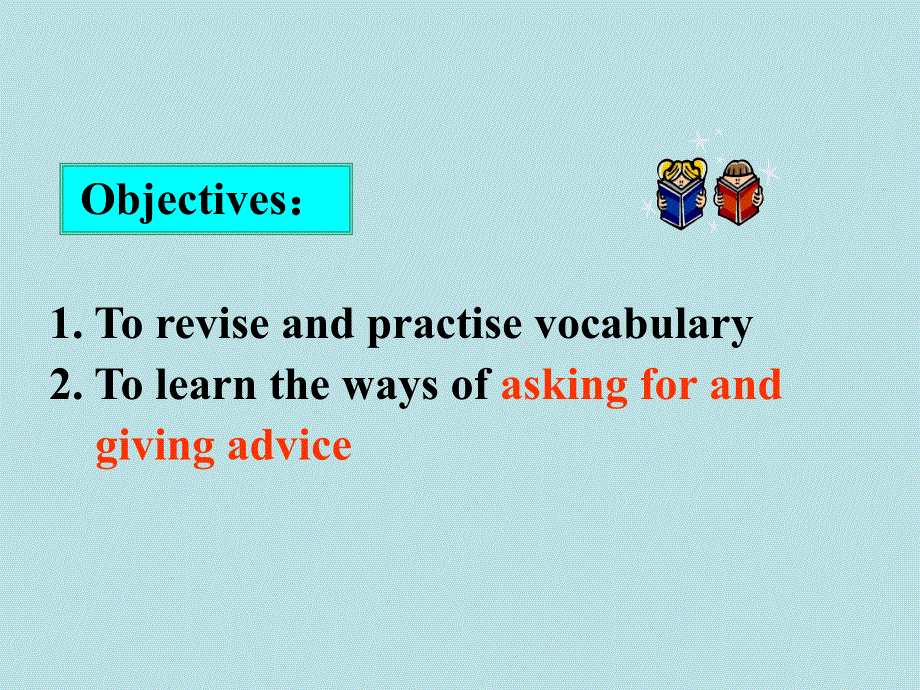 Objectives：

1. To revise and practise vocabulary
2. To learn the ways of asking for and giving advice